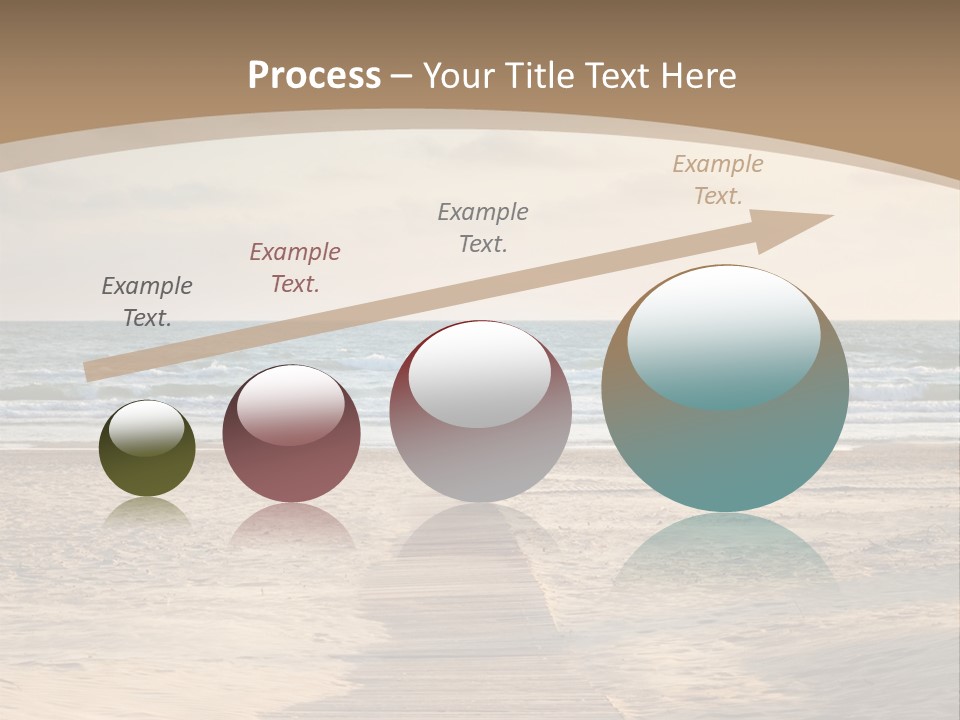 Process – Your Title Text Here

Example Text.

Example Text.

Example Text.

Example Text.